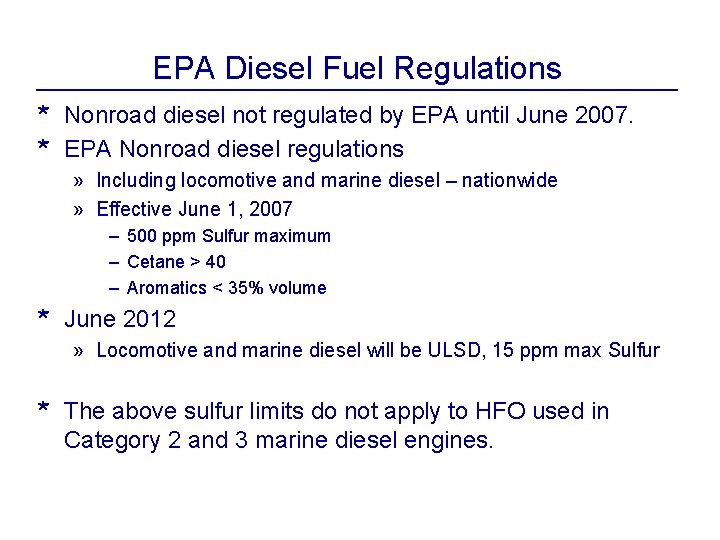 EPA Diesel Fuel Regulations

* Nonroad diesel not regulated by EPA until June 2007.

* EPA Nonroad diesel regulations

» Including locomotive and marine diesel – nationwide

» Effective June 1, 2007

– 500 ppm Sulfur maximum

– Cetane > 40

– Aromatics < 35% volume

* June 2012

» Locomotive and marine diesel will be ULSD, 15 ppm max Sulfur

* The above sulfur limits do not apply to HFO used in Category 2 and 3 marine diesel engines.